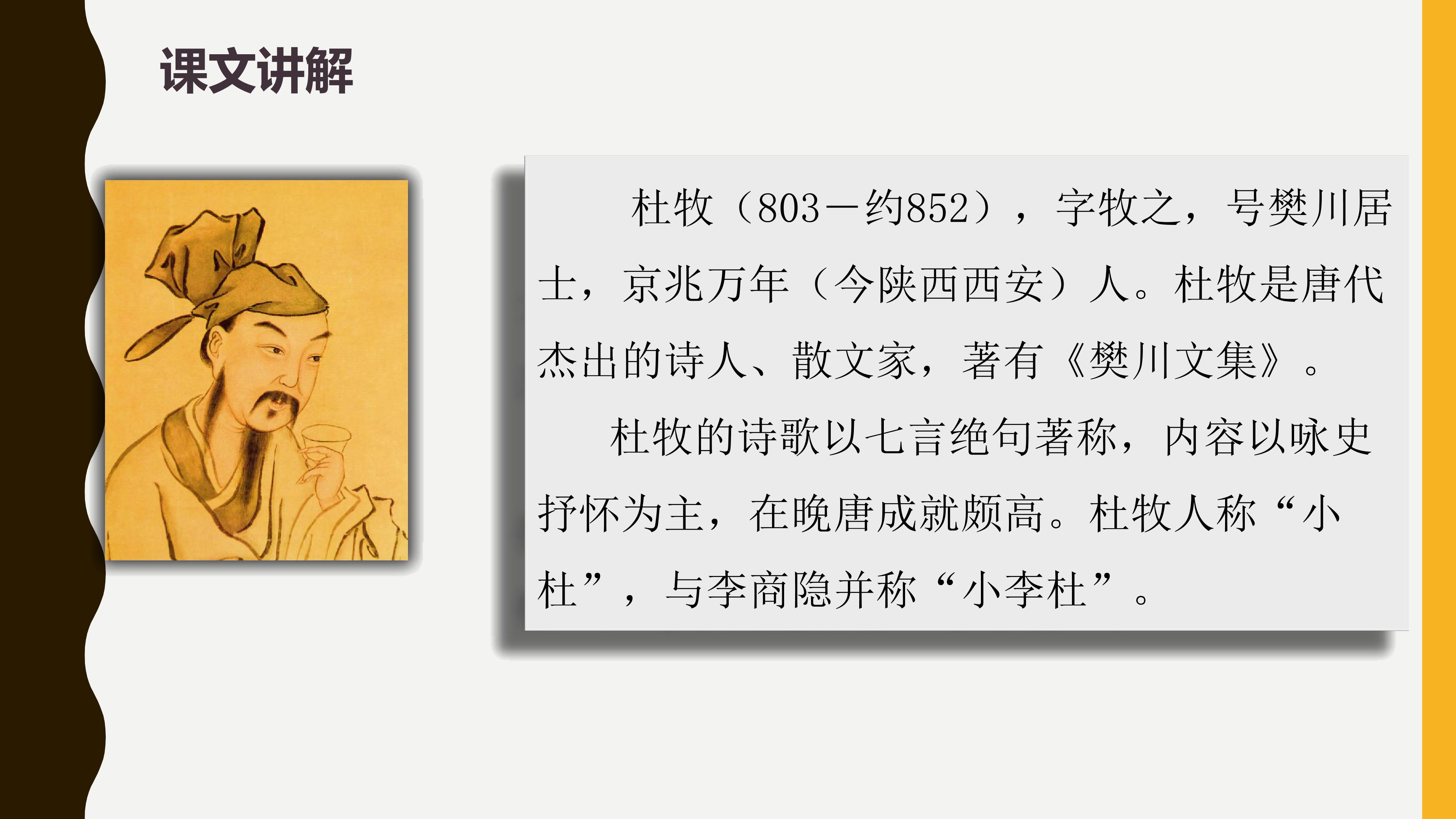 课文讲解

杜牧（803—约852），字牧之，号樊川居士，京兆万年（今陕西西安）人。杜牧是唐代杰出的诗人、散文家，著有《樊川文集》。

杜牧的诗歌以七言绝句著称，内容以咏史抒怀为主，在晚唐成就颇高。杜牧人称“小杜”，与李商隐并称“小李杜”。